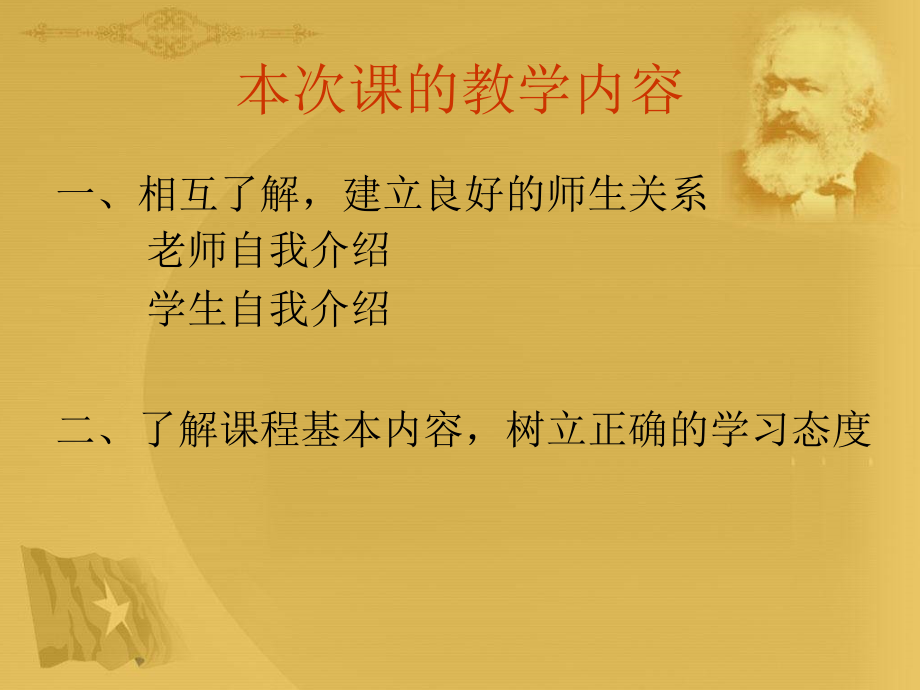 本次课的教学内容

一、相互了解，建立良好的师生关系
老师自我介绍
学生自我介绍

二、了解课程基本内容，树立正确的学习态度